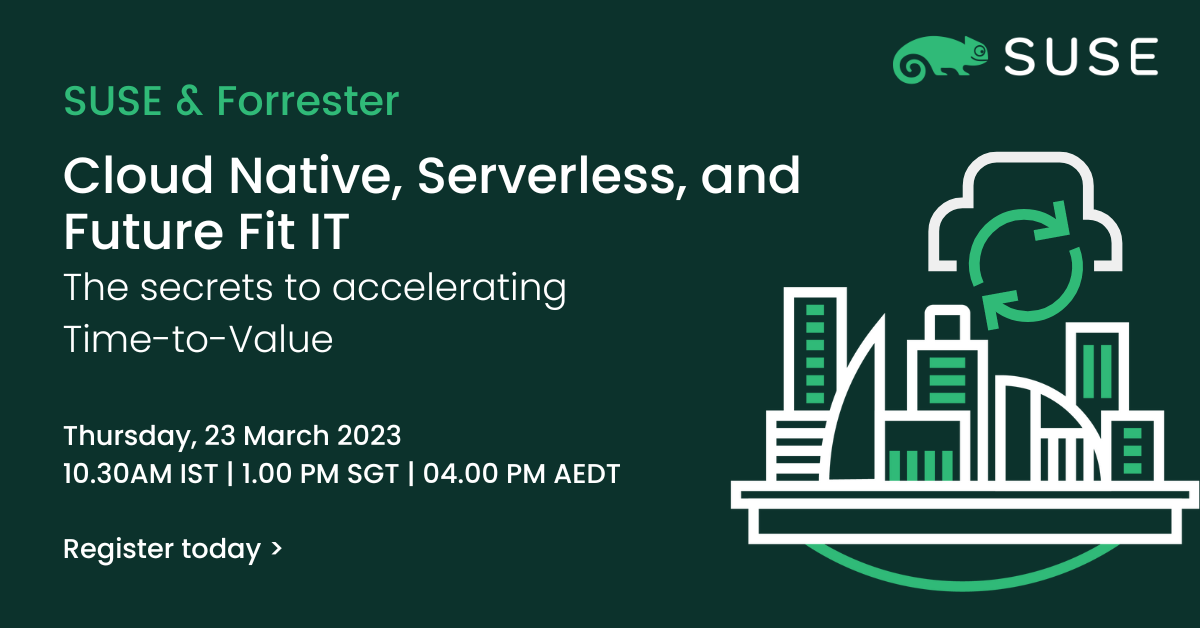 SUSE

SUSE & Forrester

Cloud Native, Serverless, and Future Fit IT

The secrets to accelerating Time-to-Value

Thursday, 23 March 2023
10.30AM IST | 1.00 PM SGT | 04.00 PM AEDT

Register today >